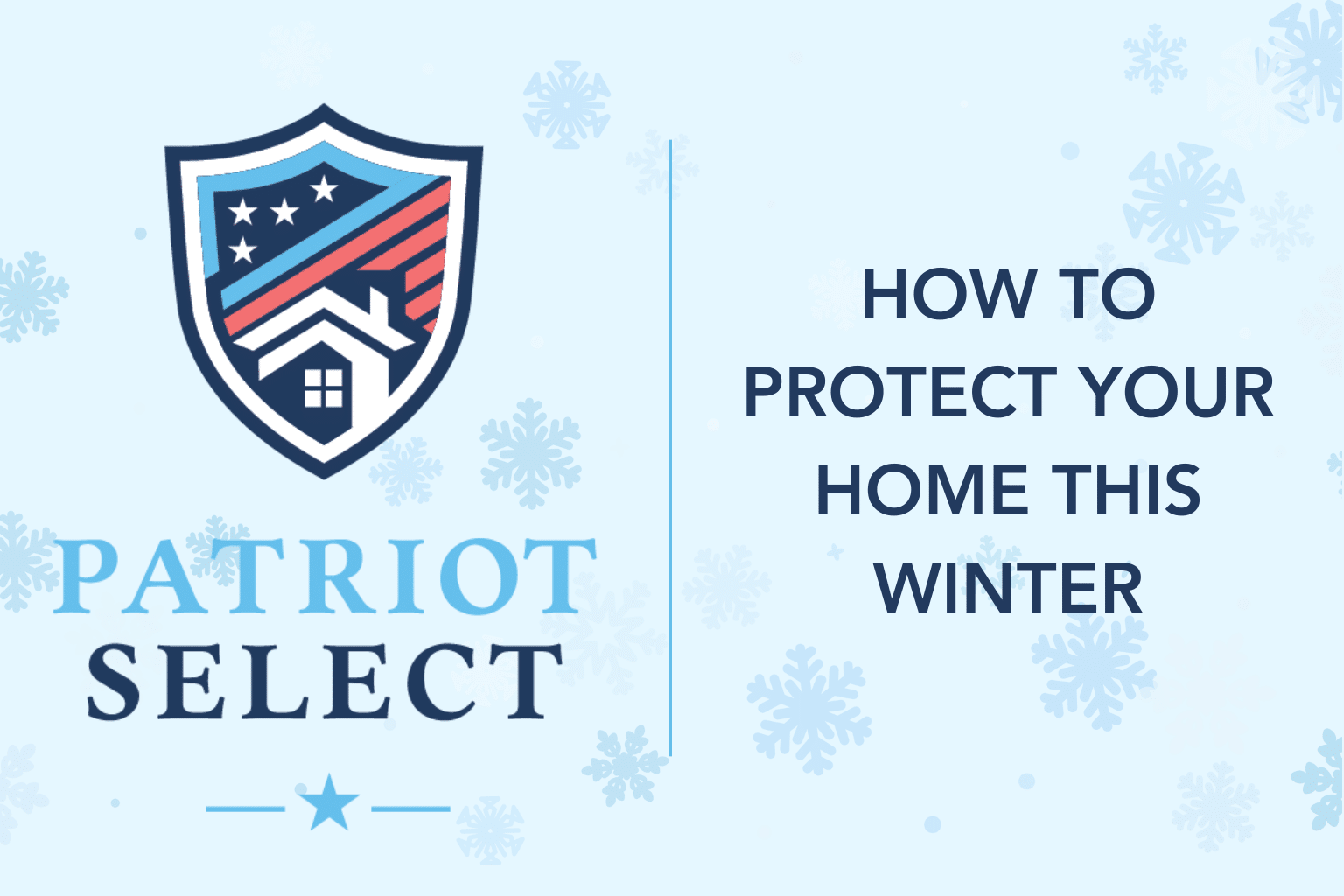 PATRIOT
SELECT

HOW TO
PROTECT YOUR
HOME THIS
WINTER